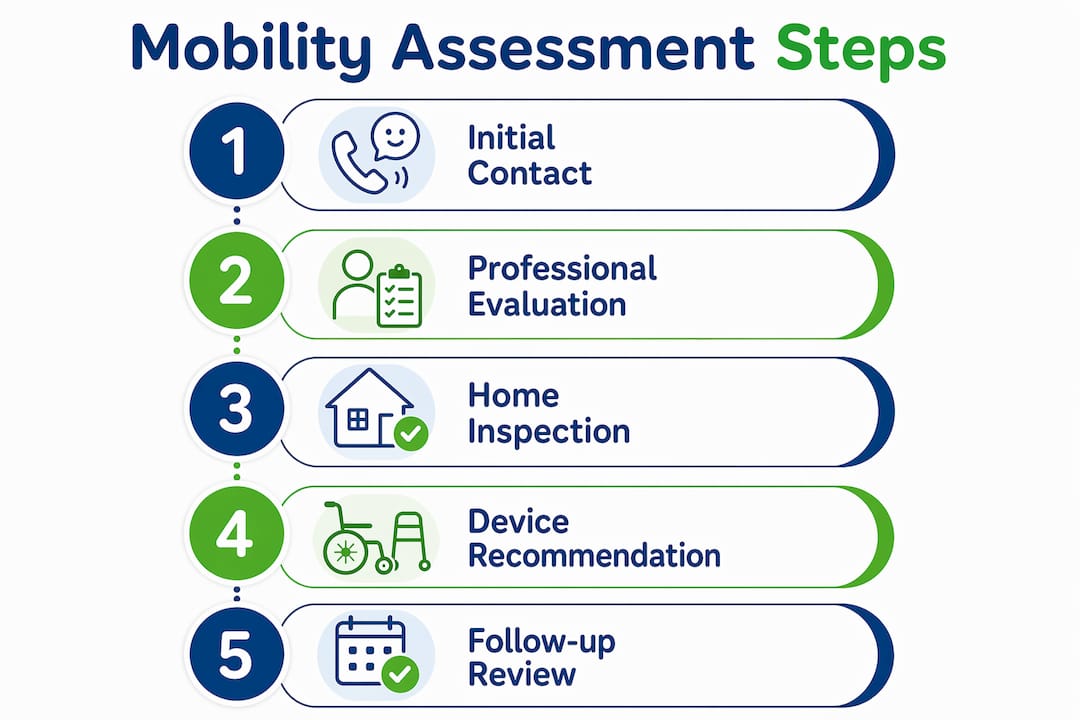 Mobility Assessment Steps

1 Initial Contact

2 Professional Evaluation

3 Home Inspection

4 Device Recommendation

5 Follow-up Review